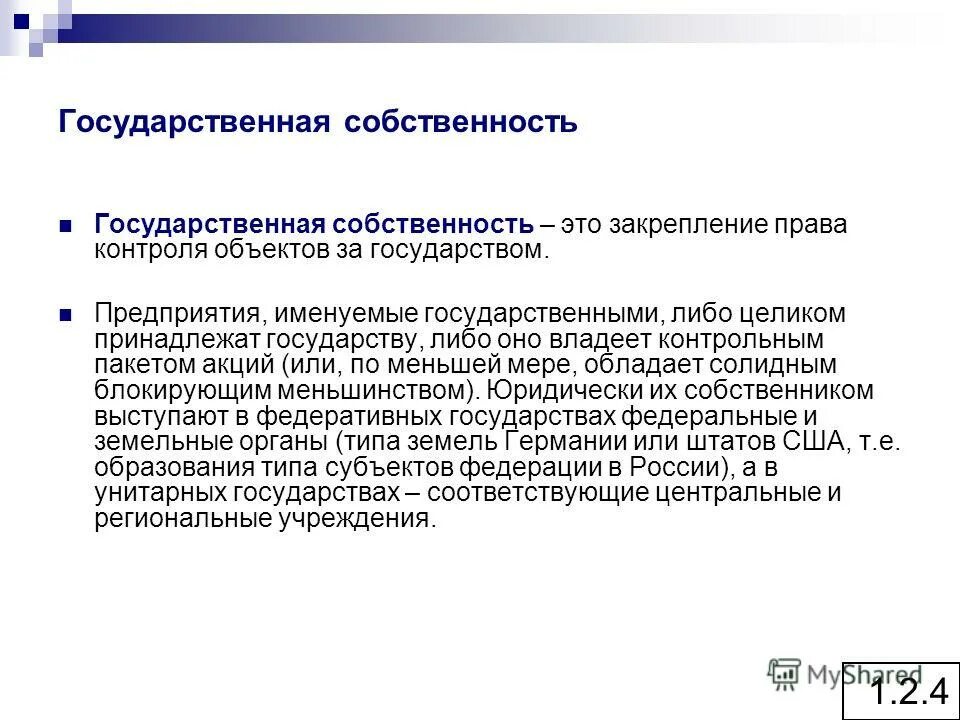 Государственная собственность

Государственная собственность – это закрепление права контроля объектов за государством.

Предприятия, именуемые государственными, либо целиком принадлежат государству, либо оно владеет контрольным пакетом акций (или, по меньшей мере, обладает солидным блокирующим меньшинством). Юридически их собственником выступают в федеративных государствах федеральные и земельные органы (типа земель Германии или штатов США, т.е. образования типа субъектов федерации в России), а в унитарных государствах – соответствующие центральные и региональные учреждения.

MyShared

1.2.4